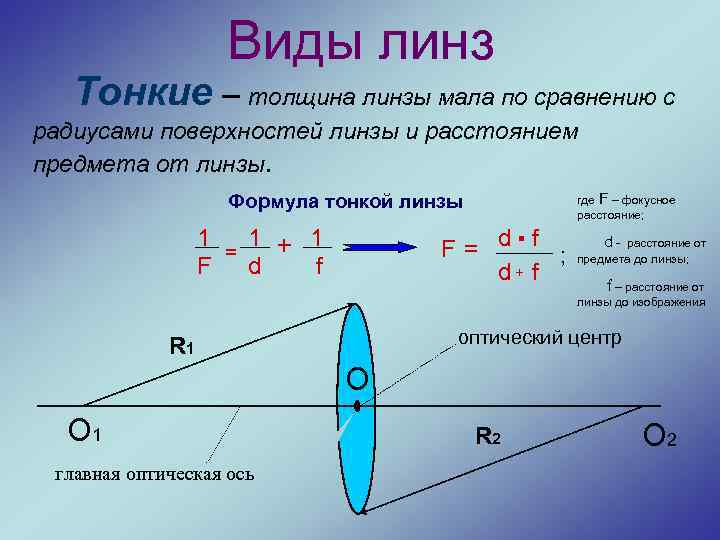 Виды линз

Тонкие – толщина линзы мала по сравнению с радиусами поверхностей линзы и расстоянием предмета от линзы.

Формула тонкой линзы

$\frac{1}{F} = \frac{1}{d} + \frac{1}{f}$

$F = \frac{d \cdot f}{d + f}$ ;

где F – фокусное расстояние;

d - расстояние от предмета до линзы;

f – расстояние от линзы до изображения

$R_1$

оптический центр

O

$O_1$

$R_2$

$O_2$

главная оптическая ось